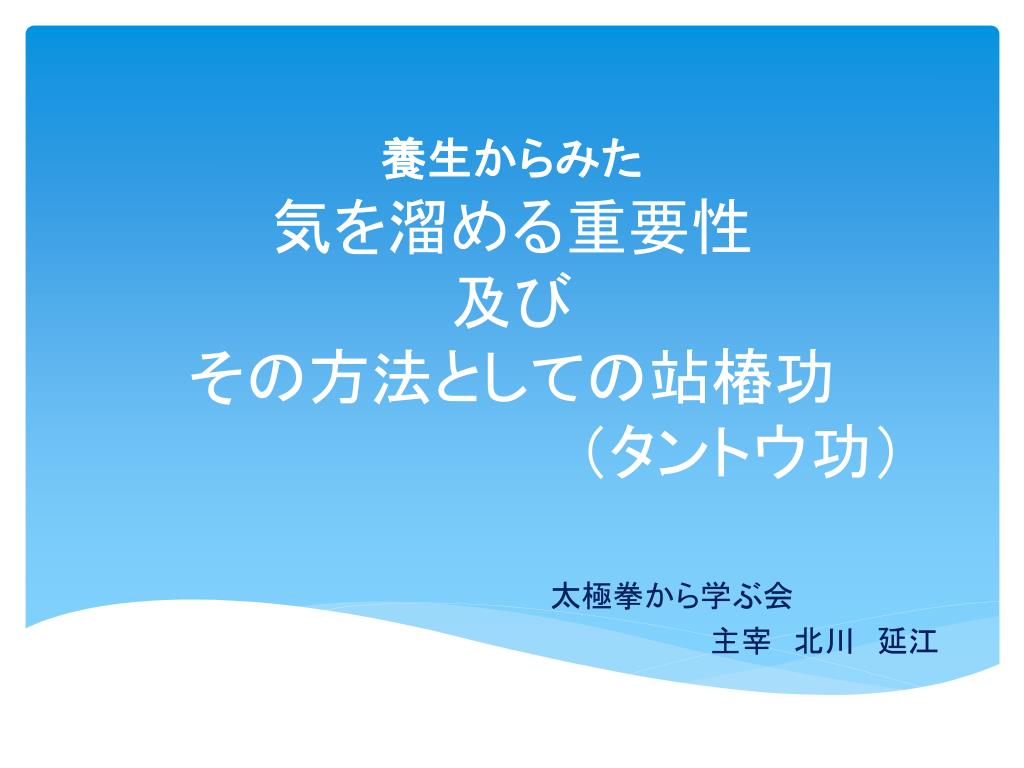 養生からみた
気を溜める重要性
及び
その方法としての站椿功
（タントウ功）

太極拳から学ぶ会
主宰　北川　延江